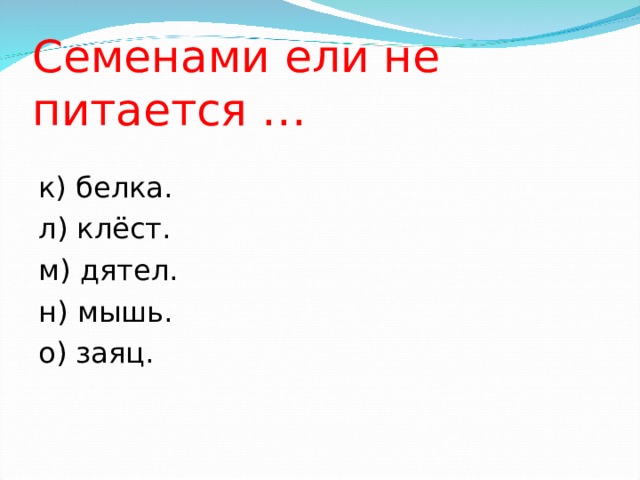 Семенами ели не питается …

к) белка.
л) клёст.
м) дятел.
н) мышь.
о) заяц.